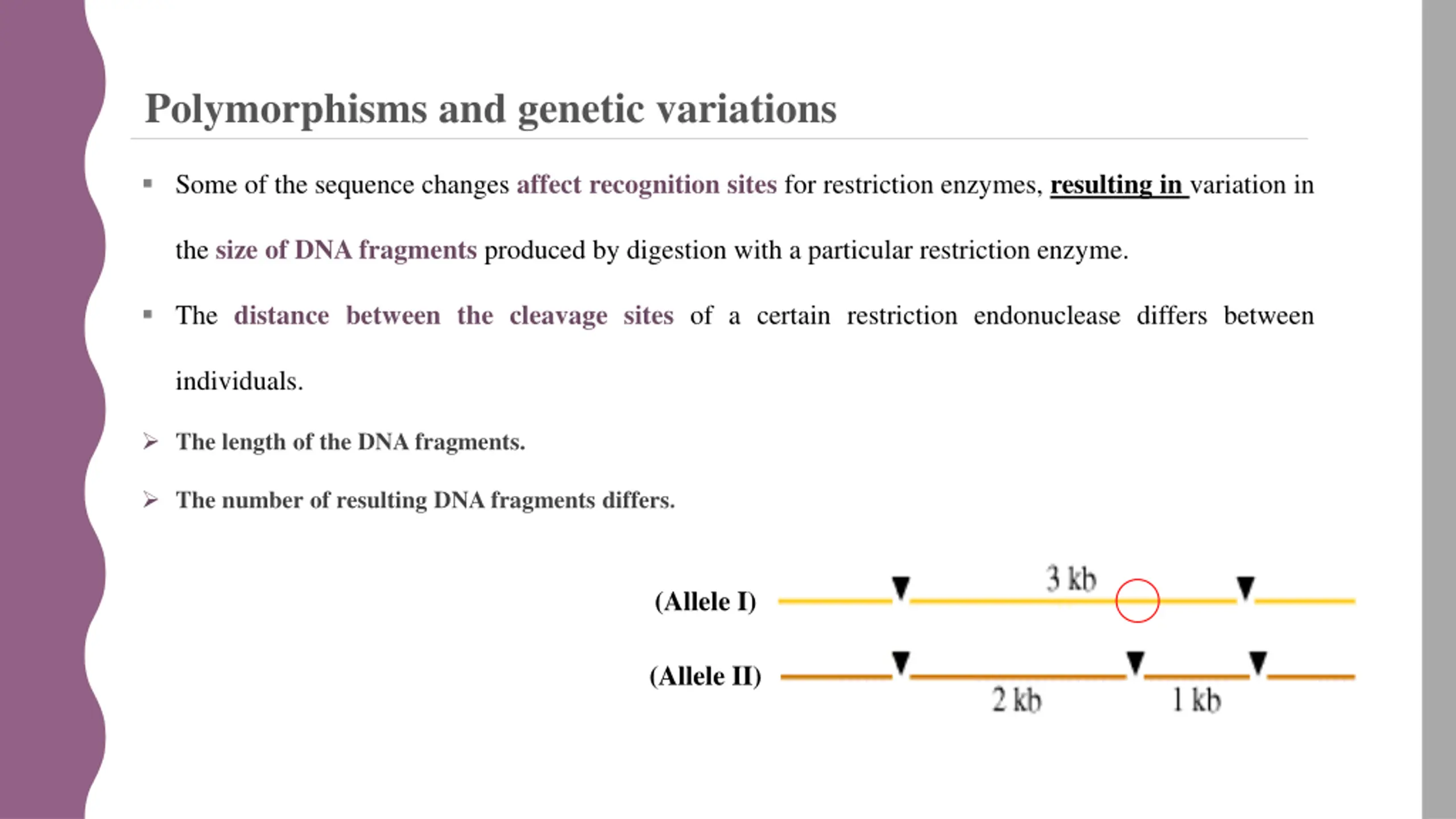 Polymorphisms and genetic variations

▪ Some of the sequence changes affect recognition sites for restriction enzymes, resulting in variation in the size of DNA fragments produced by digestion with a particular restriction enzyme.

▪ The distance between the cleavage sites of a certain restriction endonuclease differs between individuals.

➢ The length of the DNA fragments.

➢ The number of resulting DNA fragments differs.

(Allele I)

3 kb

(Allele II)

2 kb

1 kb